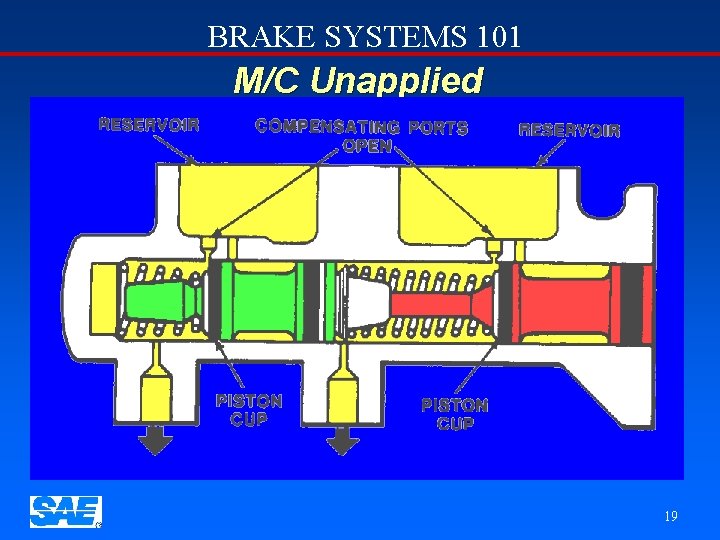 BRAKE SYSTEMS 101

M/C Unapplied

RESERVOIR

COMPENSATING PORTS OPEN

RESERVOIR

PISTON CUP

PISTON CUP

SAE

19